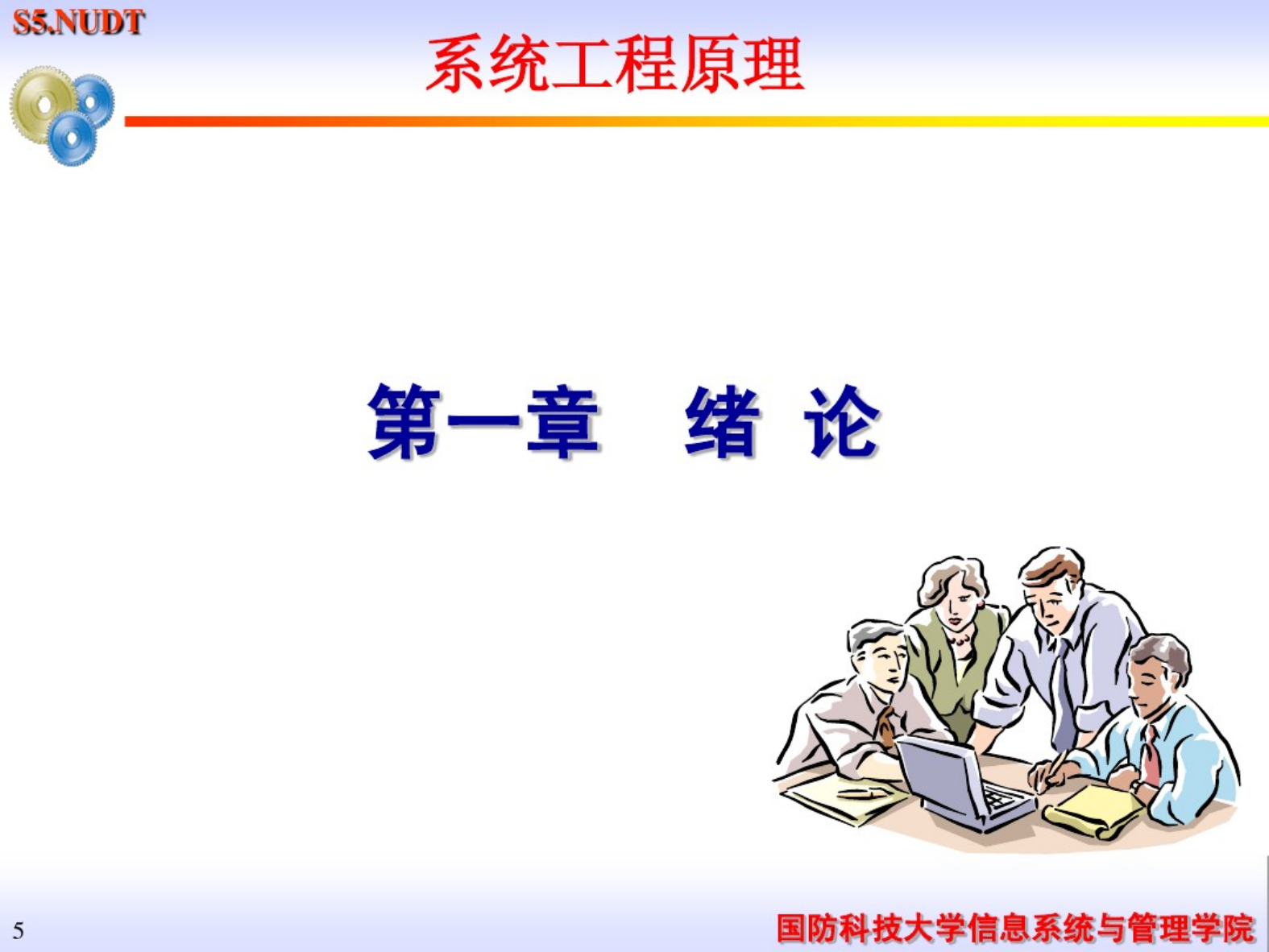 S5.NUDT

系统工程原理

第一章　绪 论

5

国防科技大学信息系统与管理学院